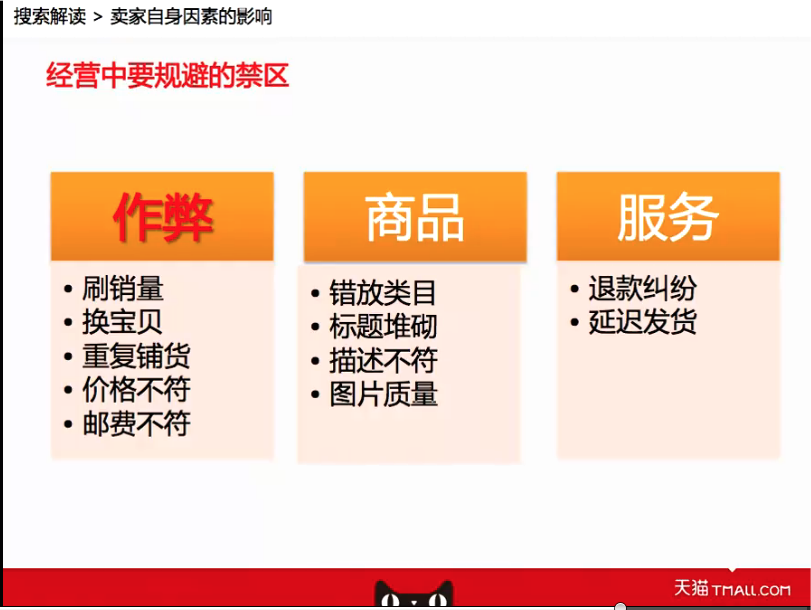 搜索解读 > 卖家自身因素的影响

经营中要规避的禁区

作弊
• 刷销量
• 换宝贝
• 重复铺货
• 价格不符
• 邮费不符

商品
• 错放类目
• 标题堆砌
• 描述不符
• 图片质量

服务
• 退款纠纷
• 延迟发货

天猫 TMALL.COM